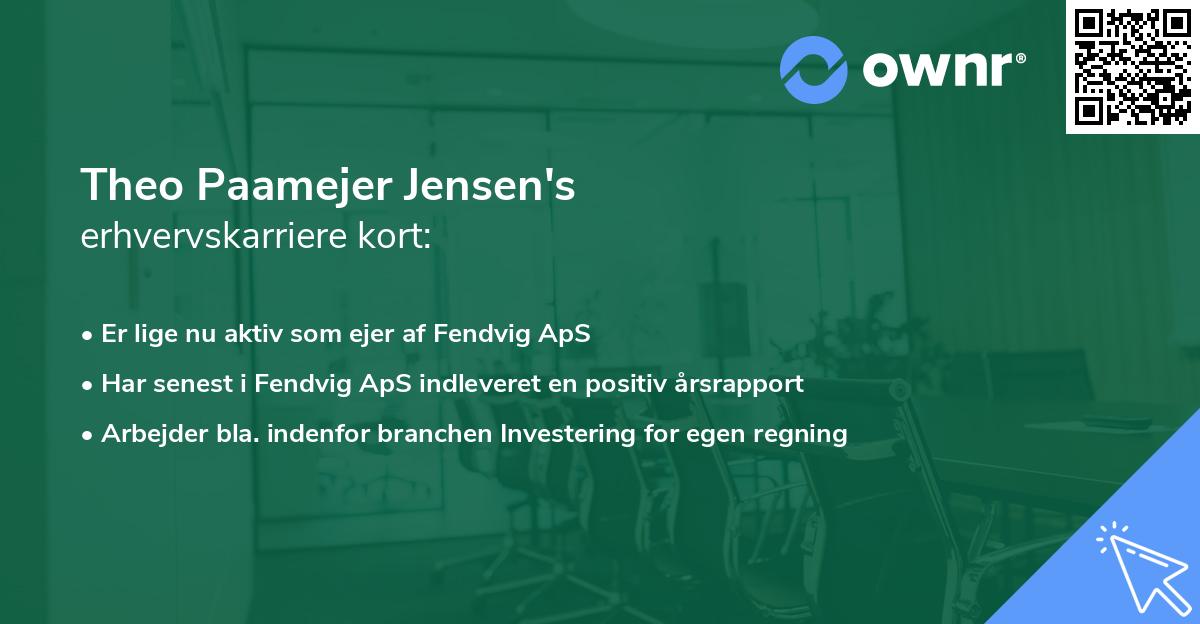 ownr®

Theo Paamejer Jensen's
erhvervskarriere kort:

• Er lige nu aktiv som ejer af Fendvig ApS
• Har senest i Fendvig ApS indleveret en positiv årsrapport
• Arbejder bla. indenfor branchen Investering for egen regning